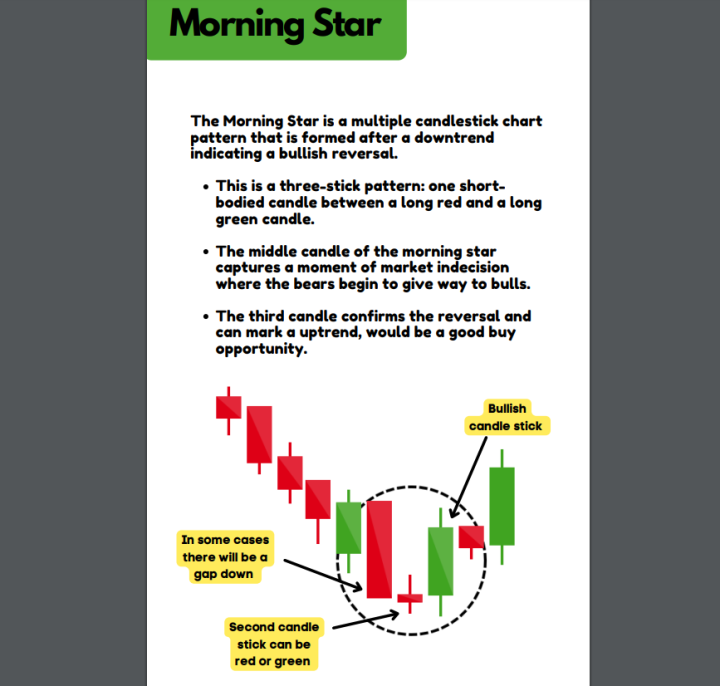 Morning Star

The Morning Star is a multiple candlestick chart pattern that is formed after a downtrend indicating a bullish reversal.

• This is a three-stick pattern: one short-bodied candle between a long red and a long green candle.

• The middle candle of the morning star captures a moment of market indecision where the bears begin to give way to bulls.

• The third candle confirms the reversal and can mark a uptrend, would be a good buy opportunity.

Bullish candle stick

In some cases there will be a gap down

Second candle stick can be red or green